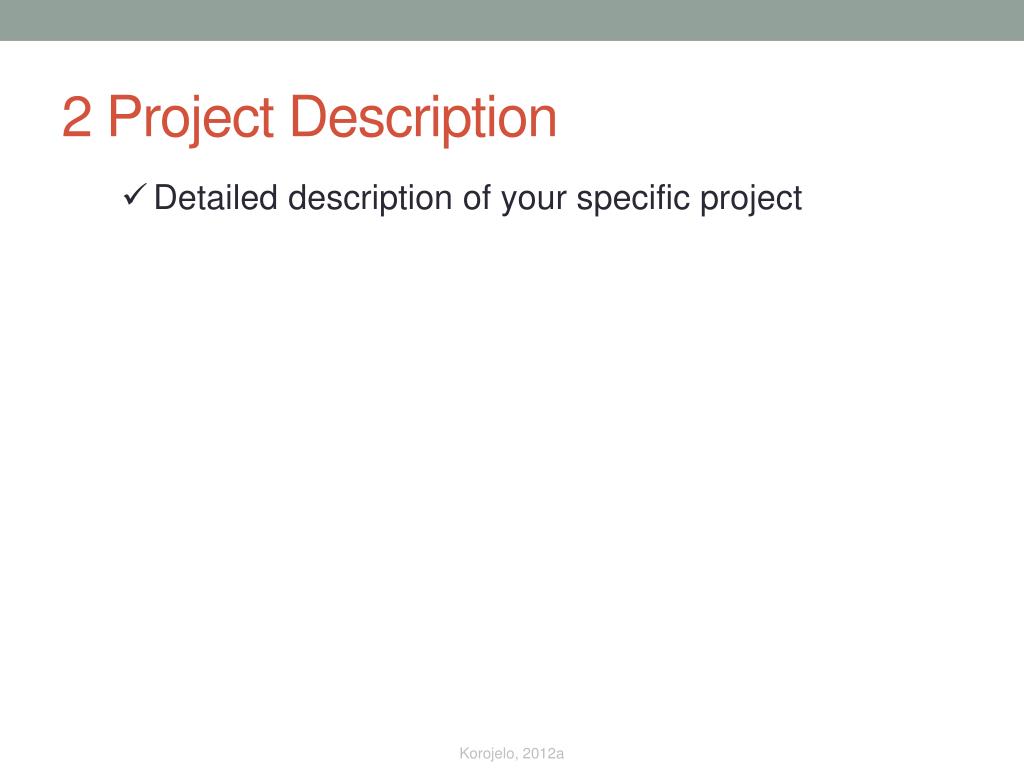 2 Project Description

✓ Detailed description of your specific project

Korojelo, 2012a